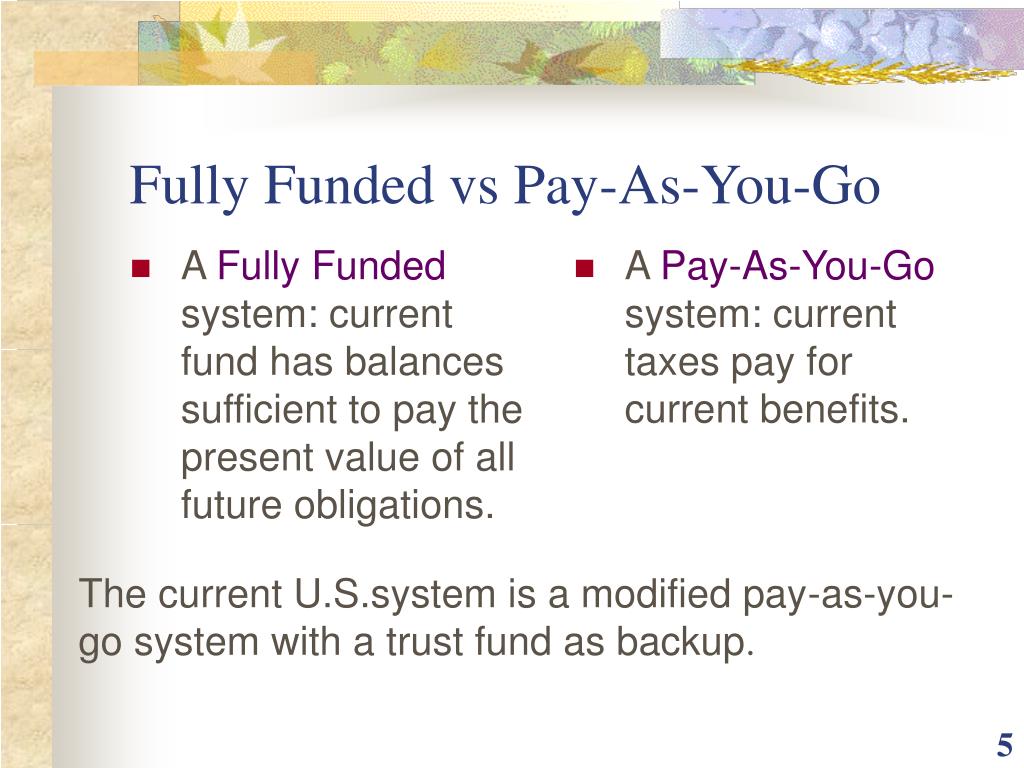 Fully Funded vs Pay-As-You-Go

- A Fully Funded system: current fund has balances sufficient to pay the present value of all future obligations.

- A Pay-As-You-Go system: current taxes pay for current benefits.

The current U.S.system is a modified pay-as-you-go system with a trust fund as backup.

5